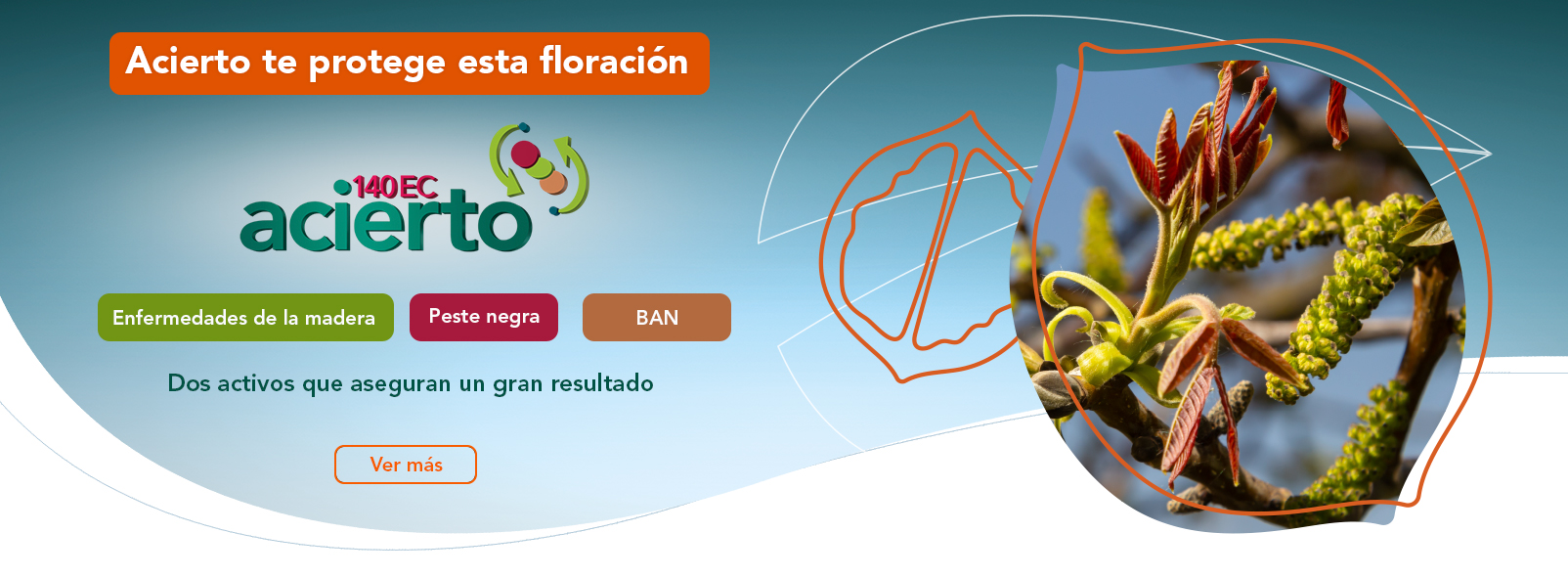 Acierto te protege esta floración

140EC
acierto

Enfermedades de la madera

Peste negra

BAN

Dos activos que aseguran un gran resultado

Ver más